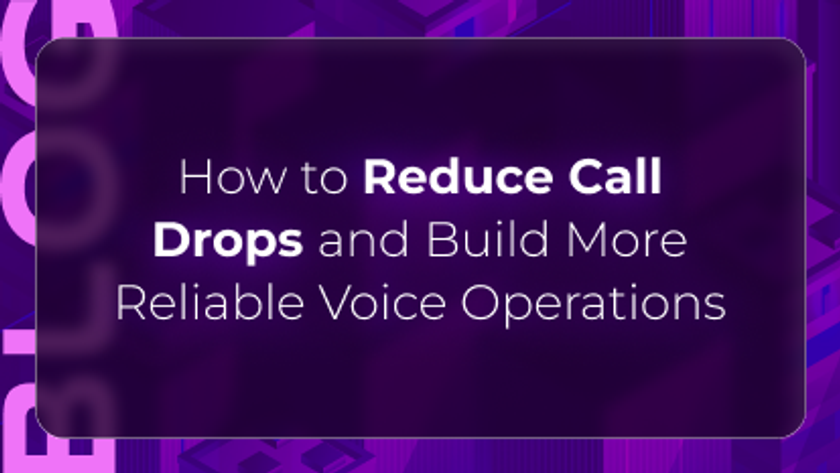 BLOG

How to Reduce Call Drops and Build More Reliable Voice Operations